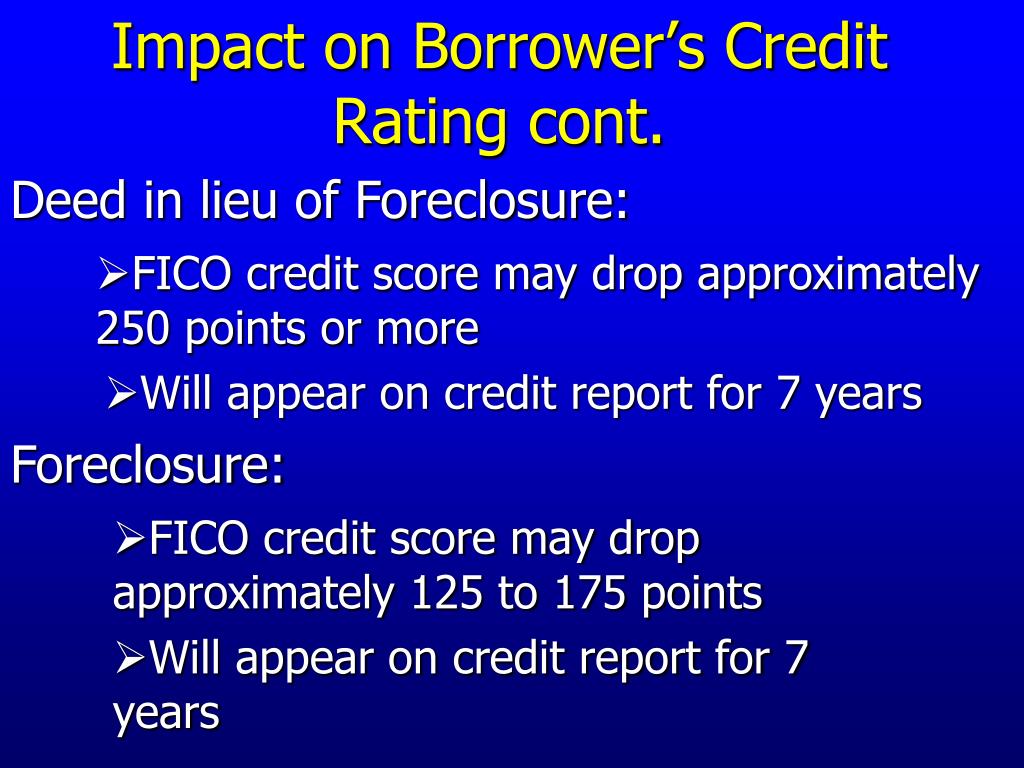 Impact on Borrower's Credit Rating cont.

Deed in lieu of Foreclosure:

➢FICO credit score may drop approximately 250 points or more

➢Will appear on credit report for 7 years

Foreclosure:

➢FICO credit score may drop approximately 125 to 175 points

➢Will appear on credit report for 7 years